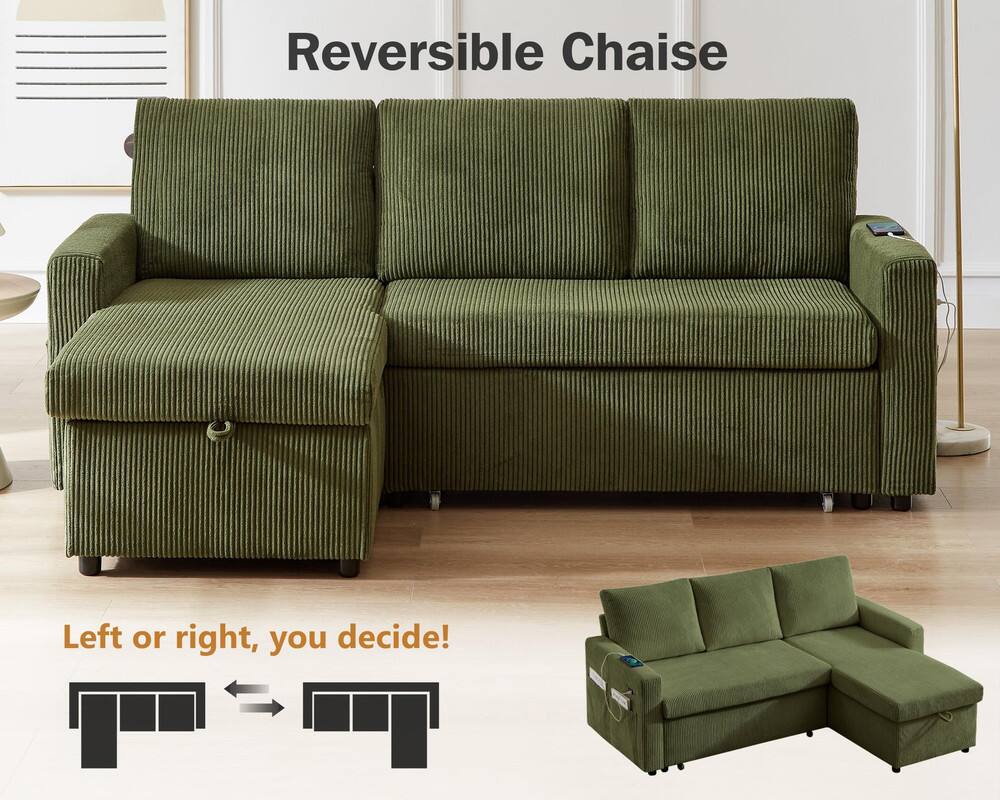 Reversible Chaise

Left or right, you decide!